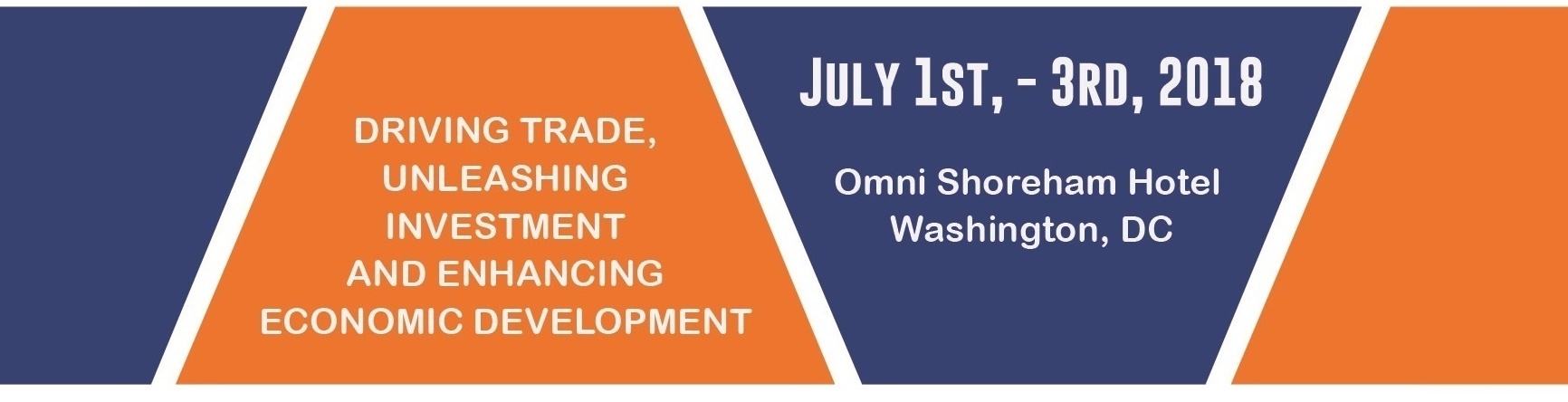 DRIVING TRADE, UNLEASHING INVESTMENT AND ENHANCING ECONOMIC DEVELOPMENT

JULY 1ST, - 3RD, 2018

Omni Shoreham Hotel
Washington, DC